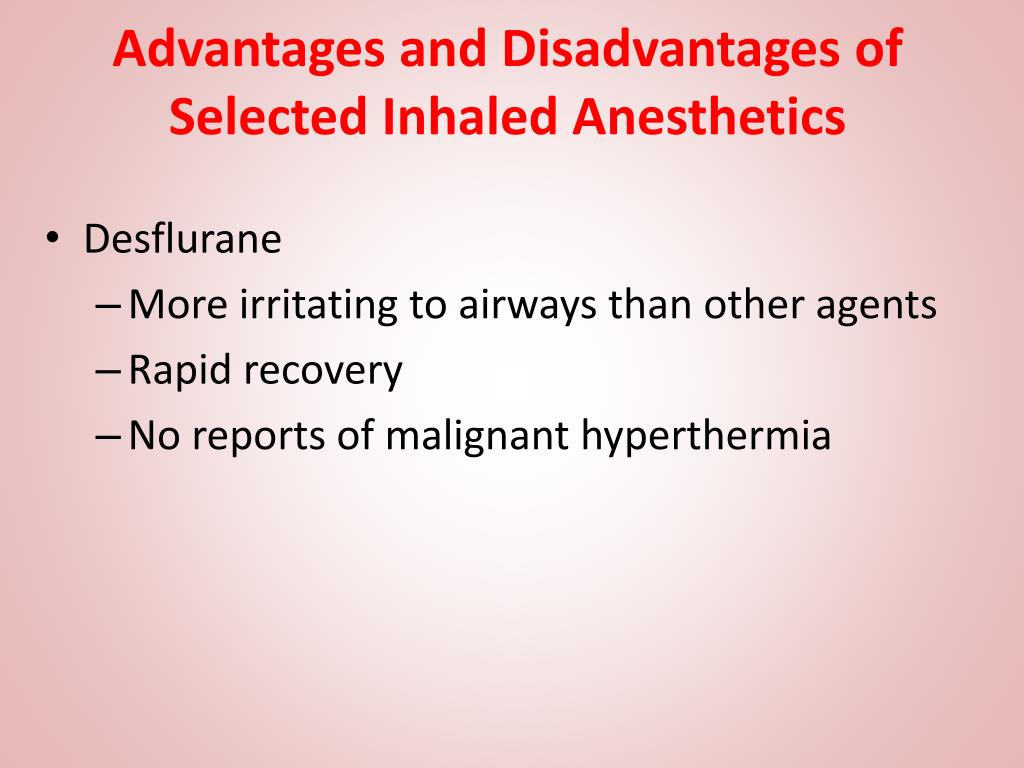 Advantages and Disadvantages of Selected Inhaled Anesthetics

• Desflurane
– More irritating to airways than other agents
– Rapid recovery
– No reports of malignant hyperthermia